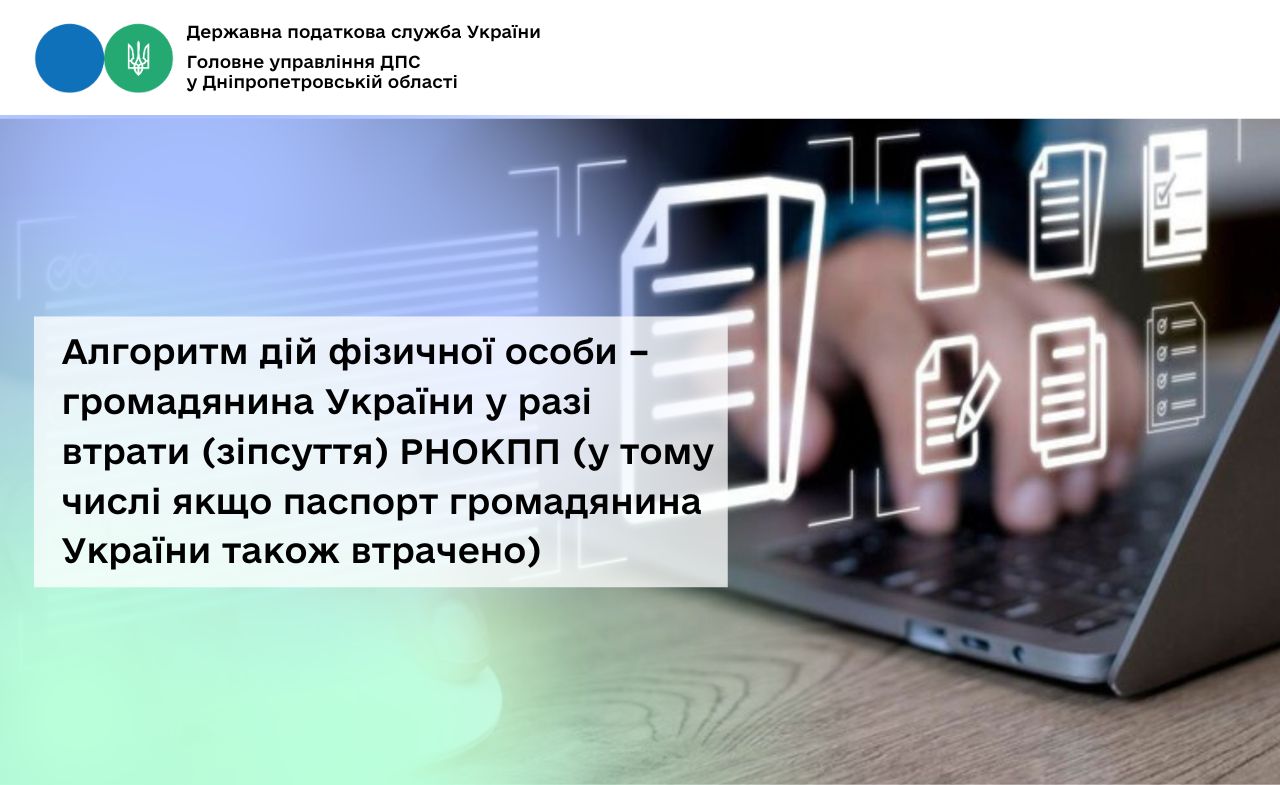 Державна податкова служба України

Головне управління ДПС
у Дніпропетровській області

Алгоритм дій фізичної особи – громадянина України у разі втрати (зіпсуття) РНОКПП (у тому числі якщо паспорт громадянина України також втрачено)